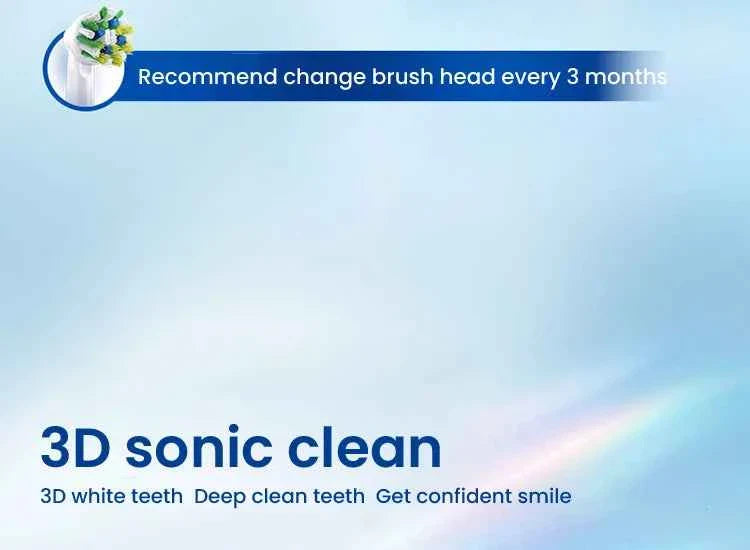 Recommend change brush head every 3 months

3D sonic clean

3D white teeth  Deep clean teeth  Get confident smile